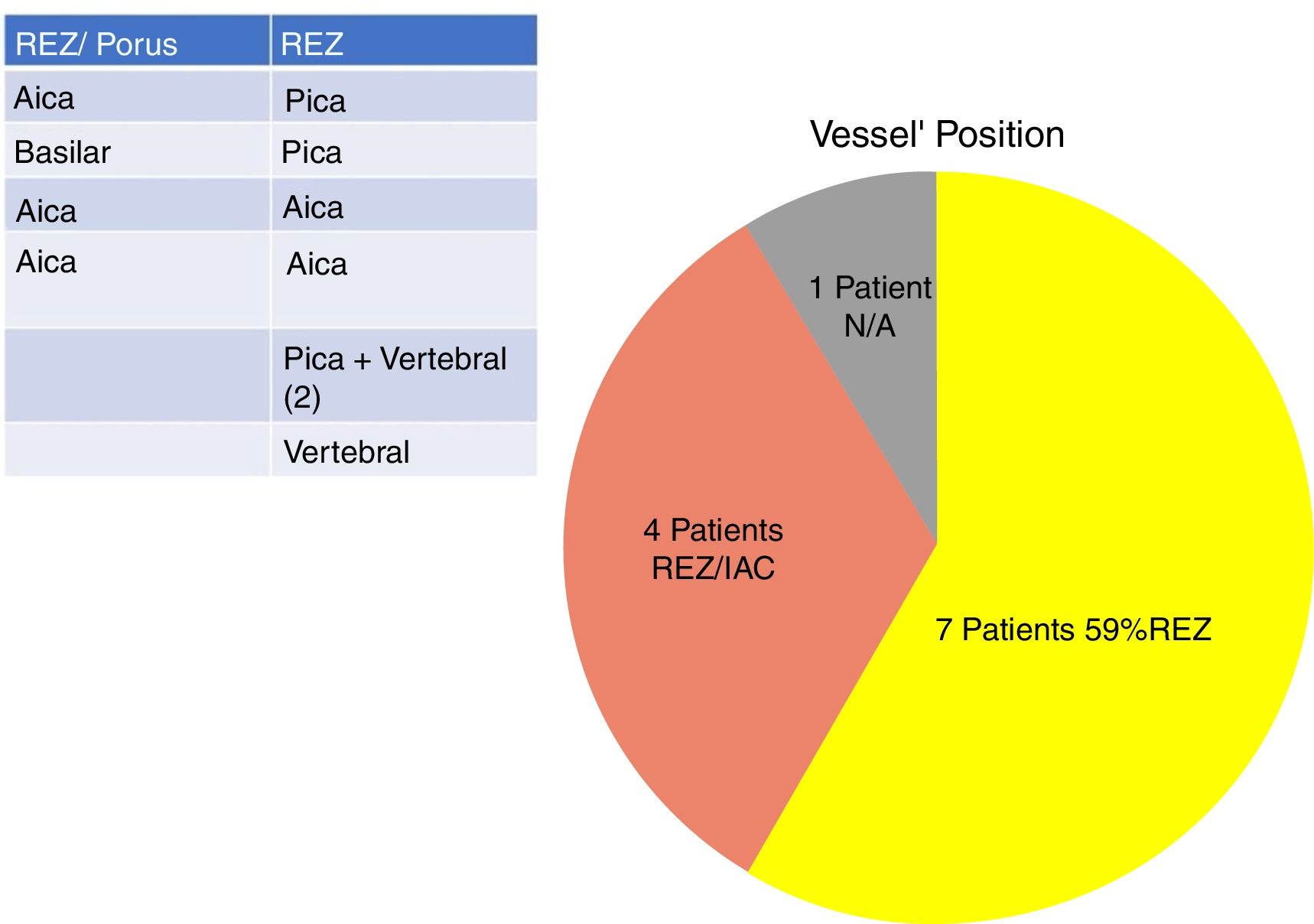 | REZ/ Porus | REZ |
|---|---|
| Aica | Pica |
| Basilar | Pica |
| Aica | Aica |
| Aica | Aica |
| | Pica + Vertebral (2) |
| | Vertebral |

Vessel' Position

1 Patient N/A

4 Patients REZ/IAC

7 Patients 59%REZ